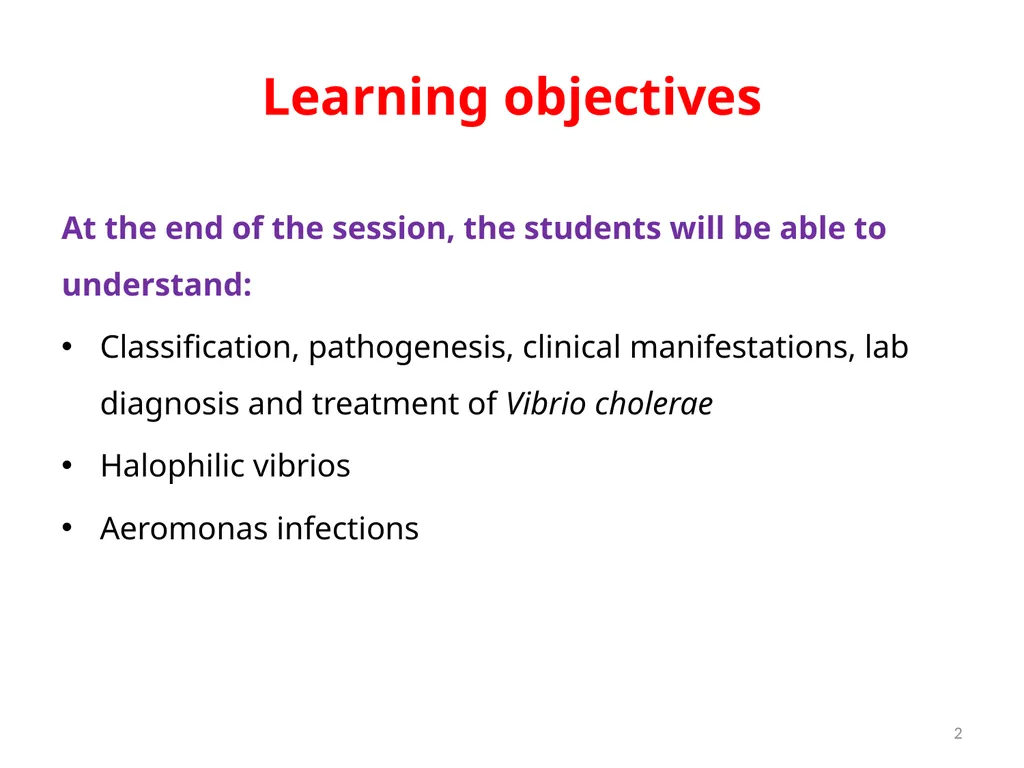 Learning objectives

At the end of the session, the students will be able to understand:

• Classification, pathogenesis, clinical manifestations, lab diagnosis and treatment of Vibrio cholerae

• Halophilic vibrios

• Aeromonas infections

2